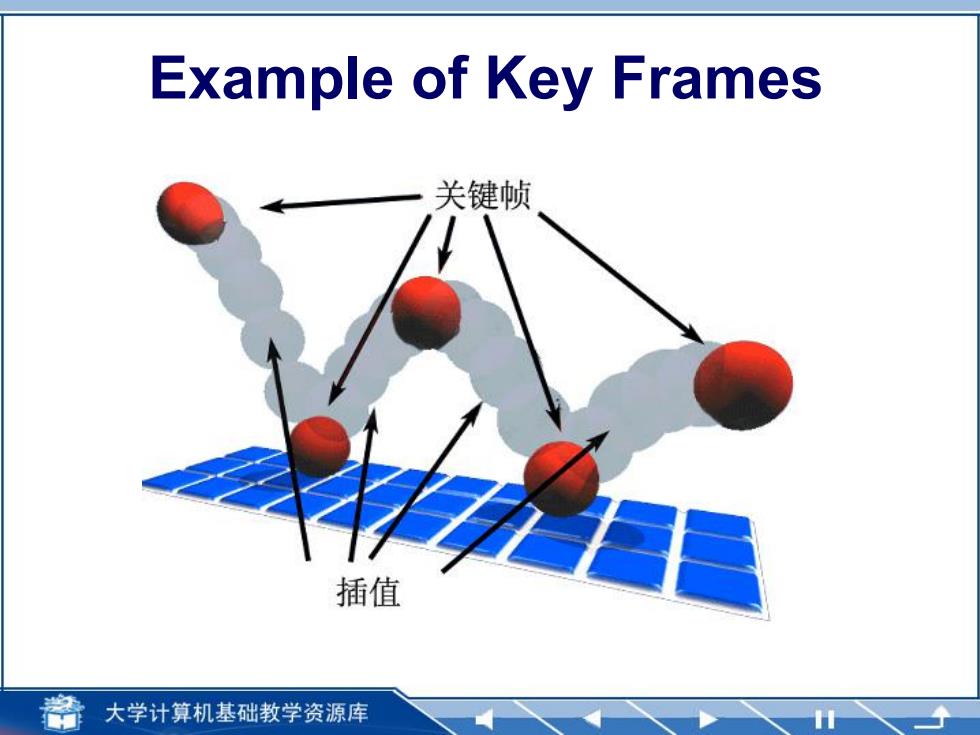 Example of Key Frames

关键帧

插值

大学计算机基础教学资源库